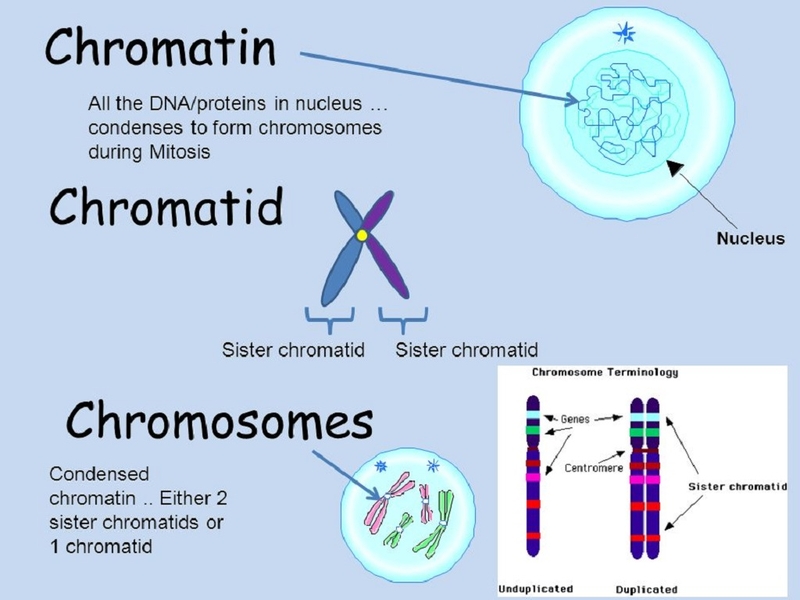 Chromatin

All the DNA/proteins in nucleus … condenses to form chromosomes during Mitosis

Nucleus

Chromatid

Sister chromatid Sister chromatid

Chromosomes

Condensed chromatin .. Either 2 sister chromatids or 1 chromatid

Chromosome Terminology

Genes

Centromere

Sister chromatid

Unduplicated

Duplicated